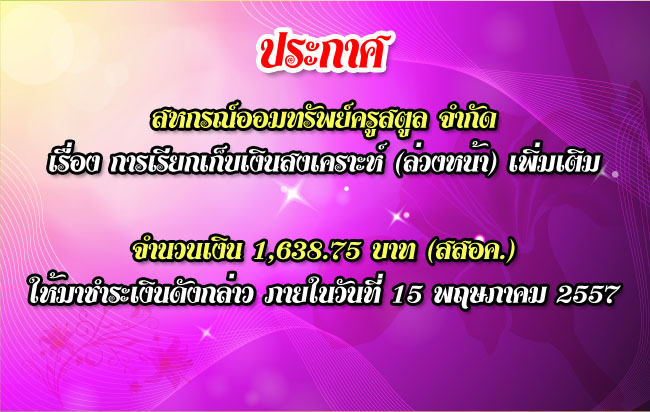 ประกาศ

สหกรณ์ออมทรัพย์ครูสตูล จำกัด
เรื่อง การเรียกเก็บเงินสงเคราะห์ (ล่วงหน้า) เพิ่มเติม

จำนวนเงิน 1,638.75 บาท (สสอค.)
ให้มาชำระเงินดังกล่าว ภายในวันที่ 15 พฤษภาคม 2557